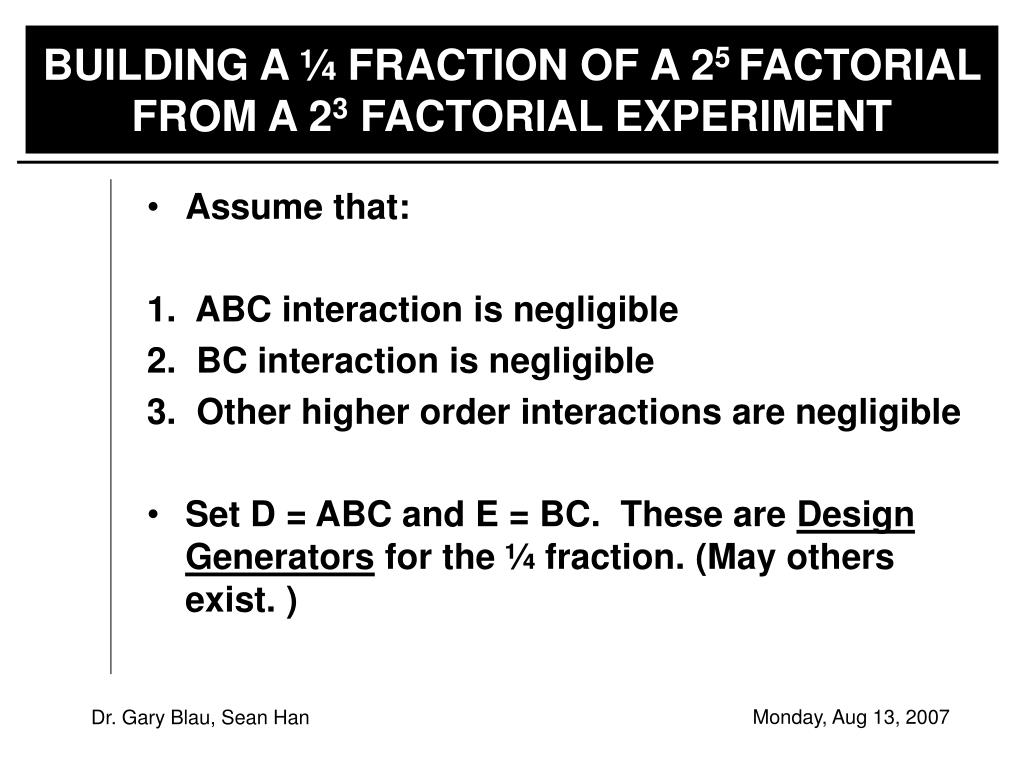 BUILDING A ¼ FRACTION OF A $2^5$ FACTORIAL FROM A $2^3$ FACTORIAL EXPERIMENT

• Assume that:

1. ABC interaction is negligible
2. BC interaction is negligible
3. Other higher order interactions are negligible

• Set D = ABC and E = BC. These are Design Generators for the ¼ fraction. (May others exist. )

Dr. Gary Blau, Sean Han

Monday, Aug 13, 2007